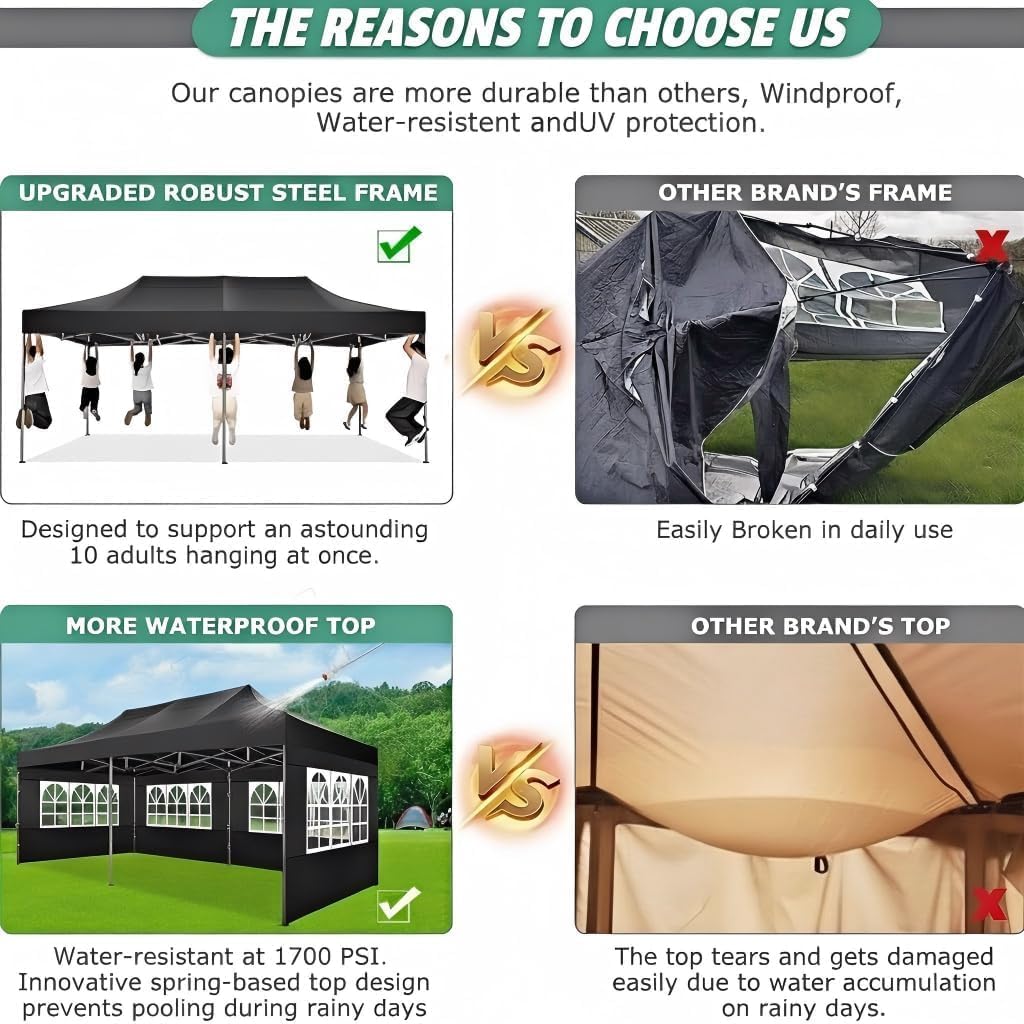 THE REASONS TO CHOOSE US

Our canopies are more durable than others, Windproof, Water-resistent andUV protection.

UPGRADED ROBUST STEEL FRAME

VS

OTHER BRAND'S FRAME

Designed to support an astounding 10 adults hanging at once.

Easily Broken in daily use

MORE WATERPROOF TOP

VS

OTHER BRAND'S TOP

Water-resistant at 1700 PSI. Innovative spring-based top design prevents pooling during rainy days

The top tears and gets damaged easily due to water accumulation on rainy days.